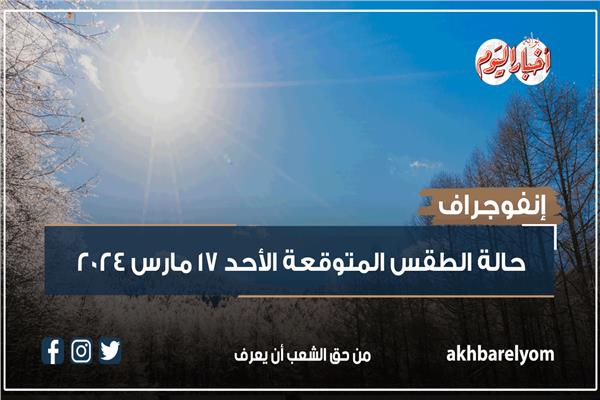 أخبار اليوم

إنفوجراف

حالة الطقس المتوقعة الأحد ١٧ مارس ٢٠٢٤

akhbarelyom

من حق الشعب أن يعرف